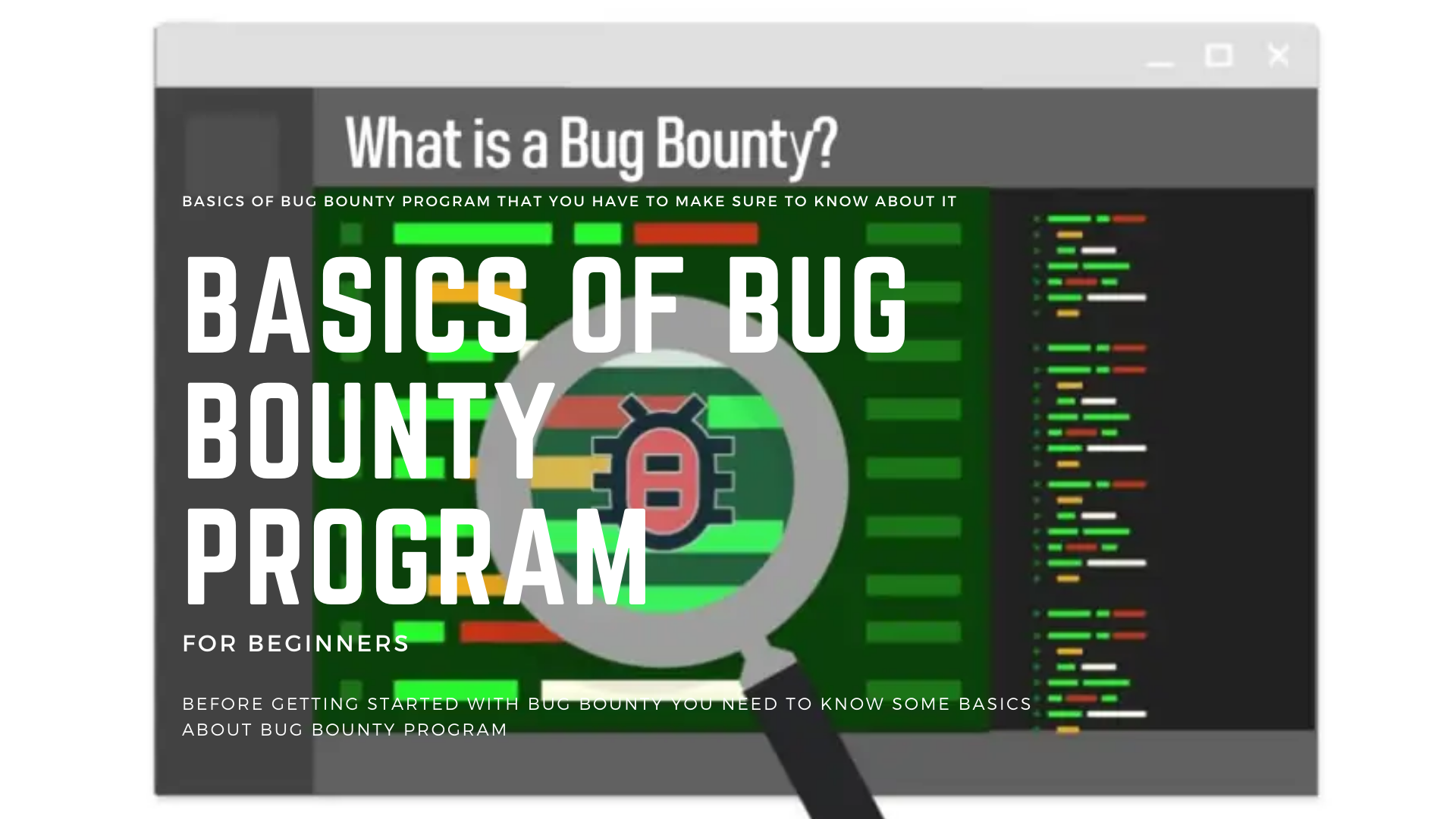 What is a Bug Bounty?

BASICS OF BUG BOUNTY PROGRAM THAT YOU HAVE TO MAKE SURE TO KNOW ABOUT IT

BASICS OF BUG BOUNTY PROGRAM

FOR BEGINNERS

BEFORE GETTING STARTED WITH BUG BOUNTY YOU NEED TO KNOW SOME BASICS ABOUT BUG BOUNTY PROGRAM